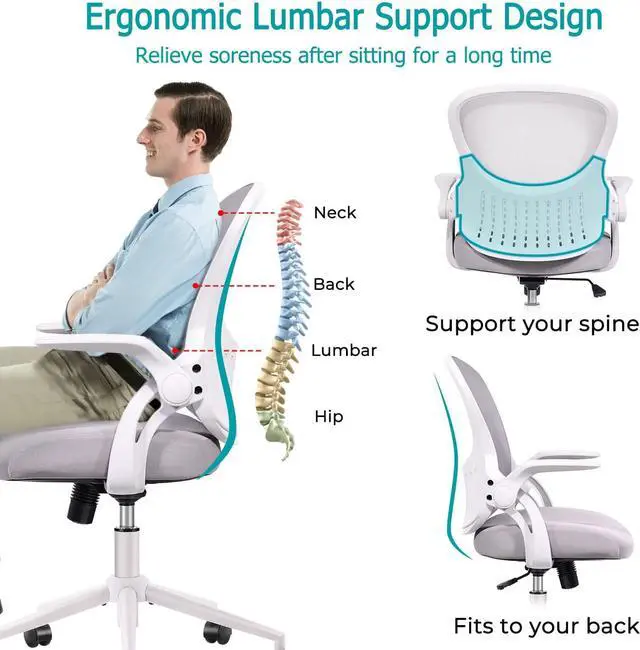 Ergonomic Lumbar Support Design
Relieve soreness after sitting for a long time

Neck
Back
Lumbar
Hip

Support your spine

Fits to your back